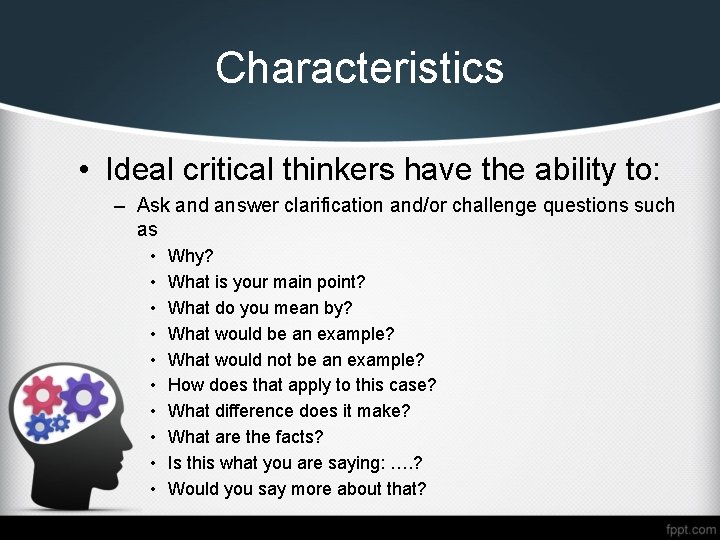 Characteristics

• Ideal critical thinkers have the ability to:

– Ask and answer clarification and/or challenge questions such as

• Why?
• What is your main point?
• What do you mean by?
• What would be an example?
• What would not be an example?
• How does that apply to this case?
• What difference does it make?
• What are the facts?
• Is this what you are saying: ….?
• Would you say more about that?

fppt.com